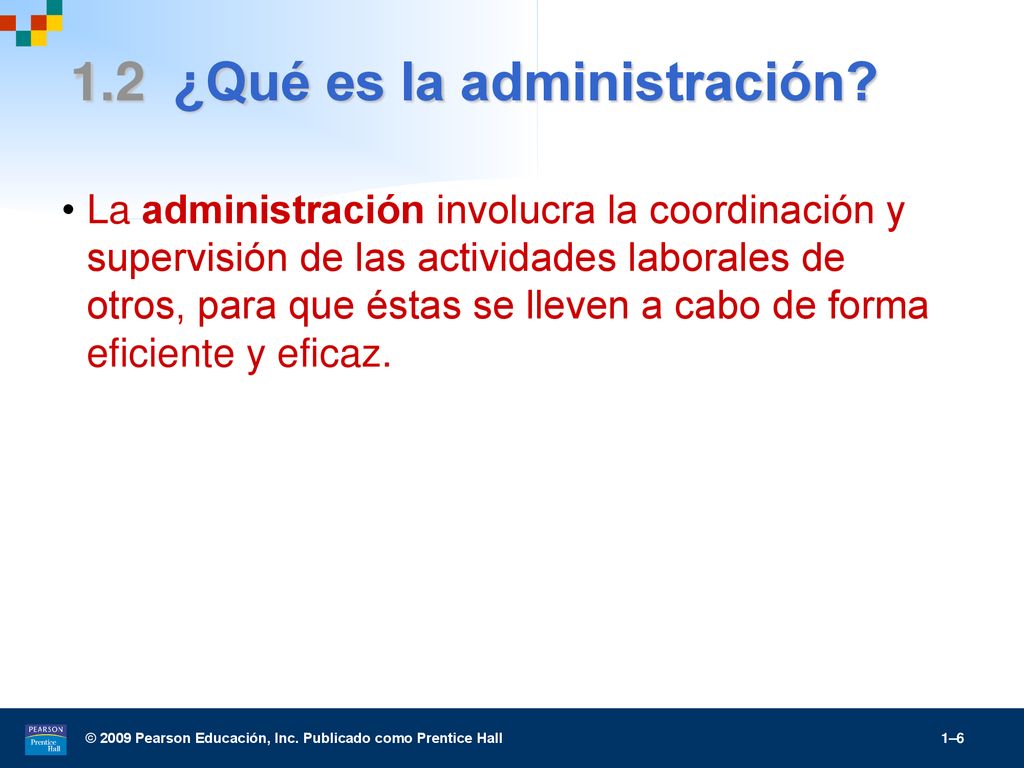 1.2 ¿Qué es la administración?

• La administración involucra la coordinación y supervisión de las actividades laborales de otros, para que éstas se lleven a cabo de forma eficiente y eficaz.

PEARSON Prentice Hall

© 2009 Pearson Educación, Inc. Publicado como Prentice Hall

1–6